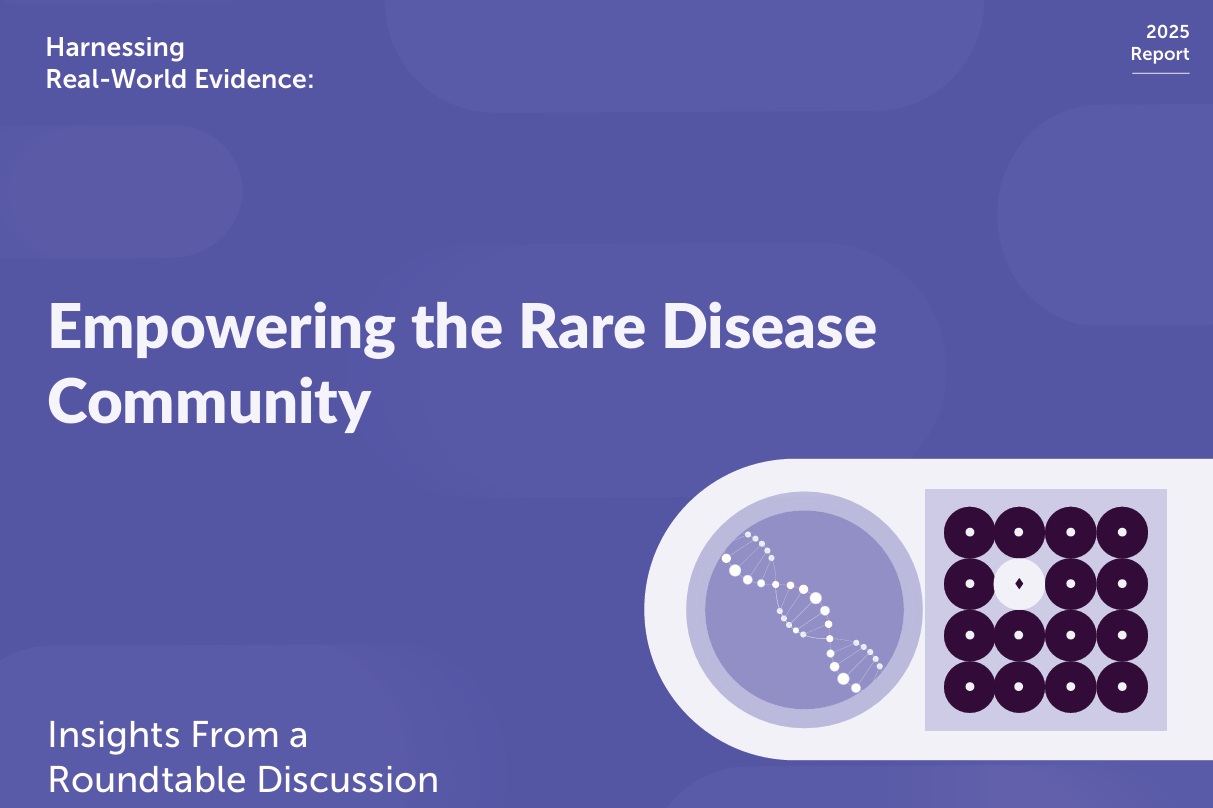 Harnessing
Real-World Evidence:

2025
Report

Empowering the Rare Disease Community

Insights From a
Roundtable Discussion